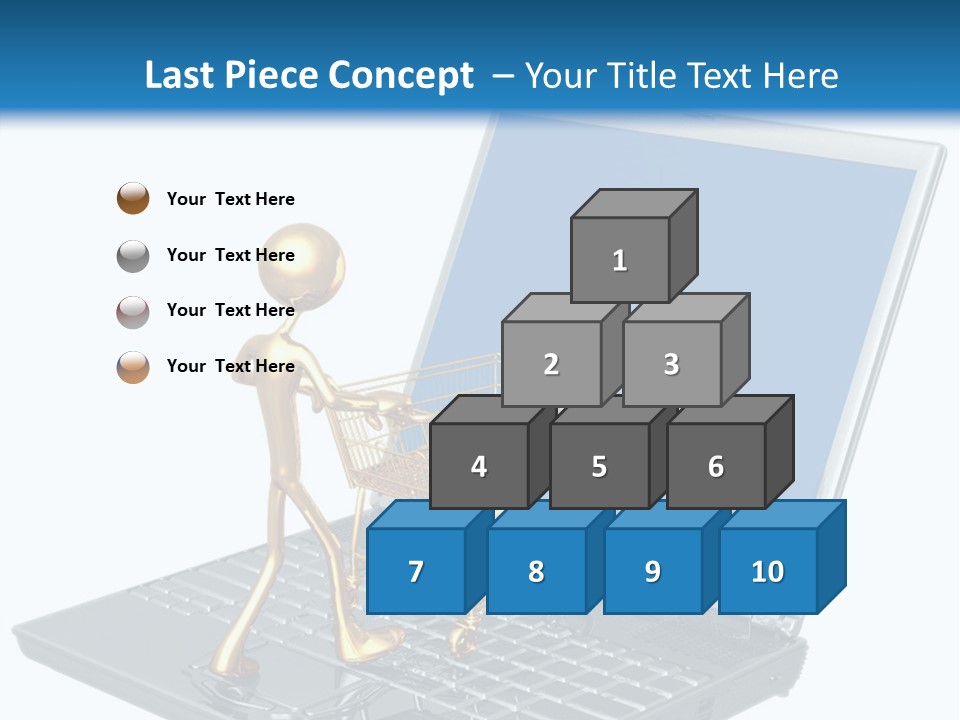 Last Piece Concept – Your Title Text Here

Your Text Here

Your Text Here

Your Text Here

Your Text Here

1

2

3

4

5

6

7

8

9

10